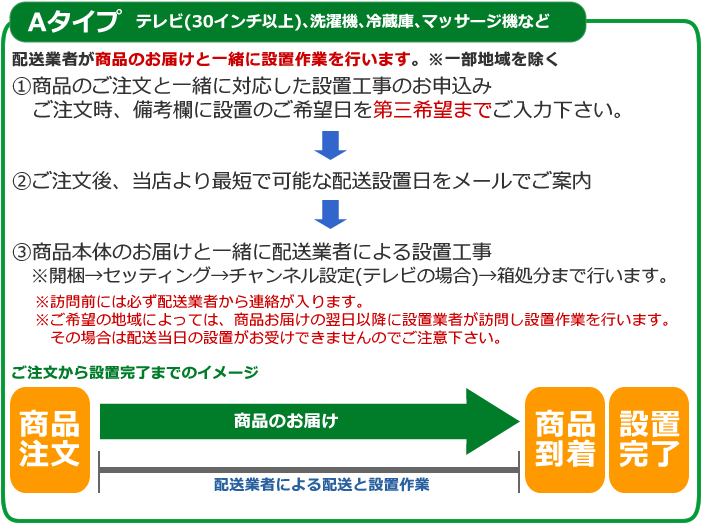 Aタイプ テレビ(30インチ以上)、洗濯機、冷蔵庫、マッサージ機など

配送業者が商品のお届けと一緒に設置作業を行います。※一部地域を除く

①商品のご注文と一緒に対応した設置工事のお申込み
ご注文時、備考欄に設置のご希望日を第三希望までご入力下さい。

②ご注文後、当店より最短で可能な配送設置日をメールでご案内

③商品本体のお届けと一緒に配送業者による設置工事
※開梱→セッティング→チャンネル設定(テレビの場合)→箱処分まで行います。

※訪問前には必ず配送業者から連絡が入ります。
※ご希望の地域によっては、商品お届けの翌日以降に設置業者が訪問し設置作業を行います。
その場合は配送当日の設置がお受けできませんのでご注意下さい。

ご注文から設置完了までのイメージ

商品注文

商品のお届け

商品到着

設置完了

配送業者による配送と設置作業